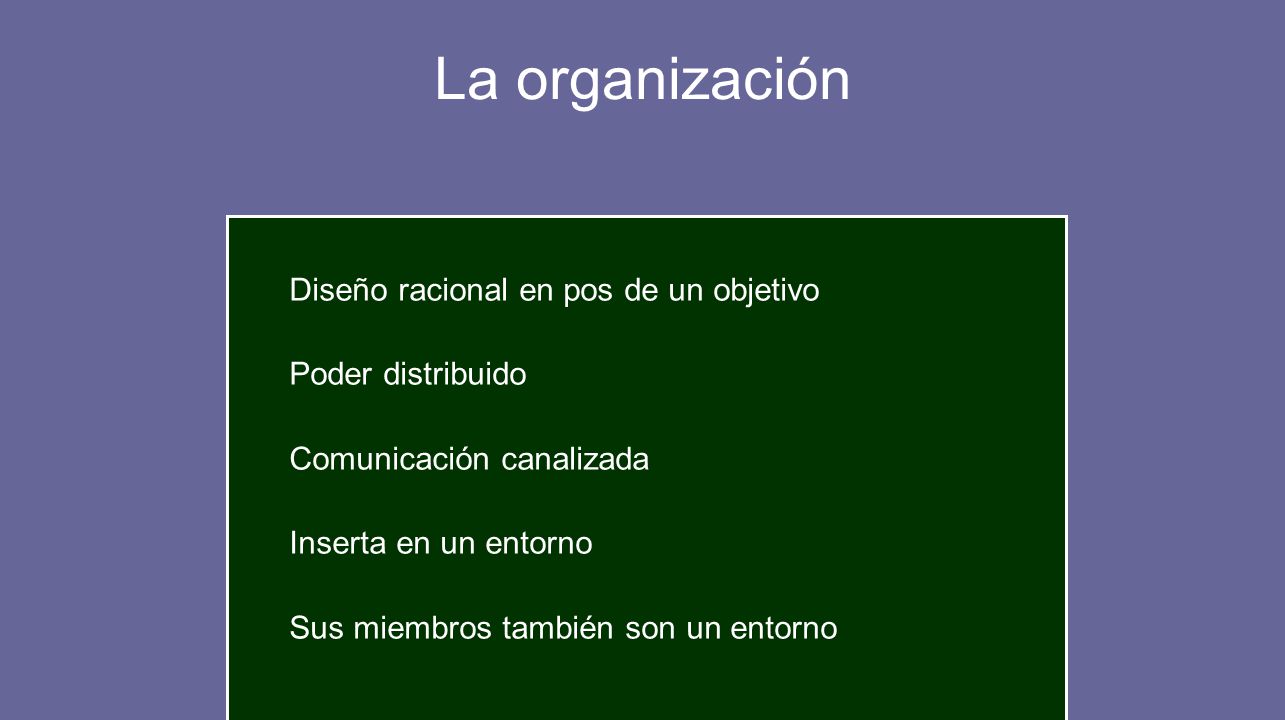 La organización

Diseño racional en pos de un objetivo

Poder distribuido

Comunicación canalizada

Inserta en un entorno

Sus miembros también son un entorno